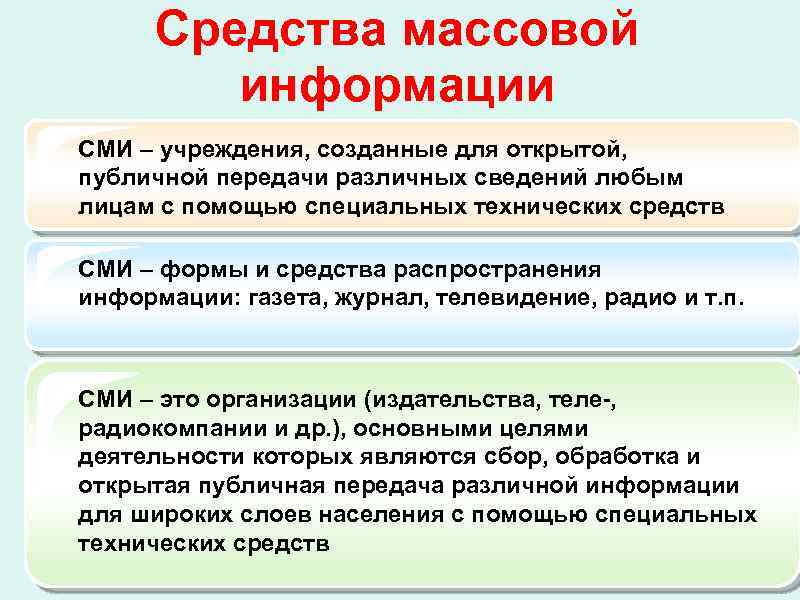 Средства массовой информации

СМИ – учреждения, созданные для открытой, публичной передачи различных сведений любым лицам с помощью специальных технических средств

СМИ – формы и средства распространения информации: газета, журнал, телевидение, радио и т.п.

СМИ – это организации (издательства, теле-, радиокомпании и др.), основными целями деятельности которых являются сбор, обработка и открытая публичная передача различной информации для широких слоев населения с помощью специальных технических средств